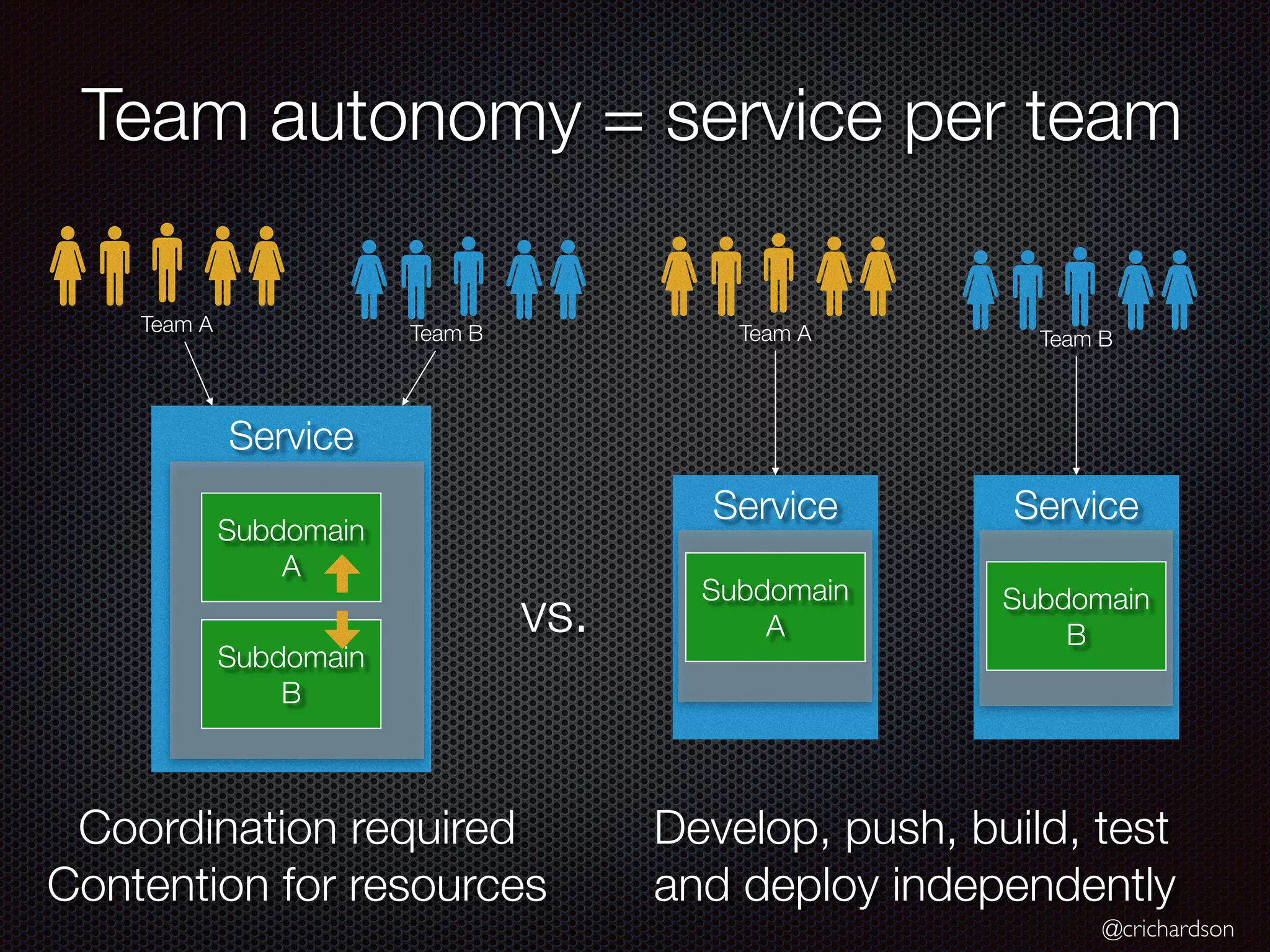 Team autonomy = service per team

Team A

Team B

Service

Subdomain A

Subdomain B

vs.

Team A

Team B

Service

Subdomain A

Service

Subdomain B

Coordination required
Contention for resources

Develop, push, build, test and deploy independently

@crichardson